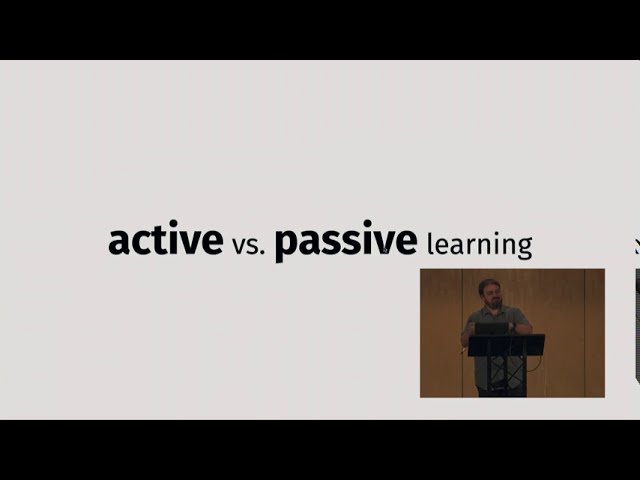 active vs. passive learning